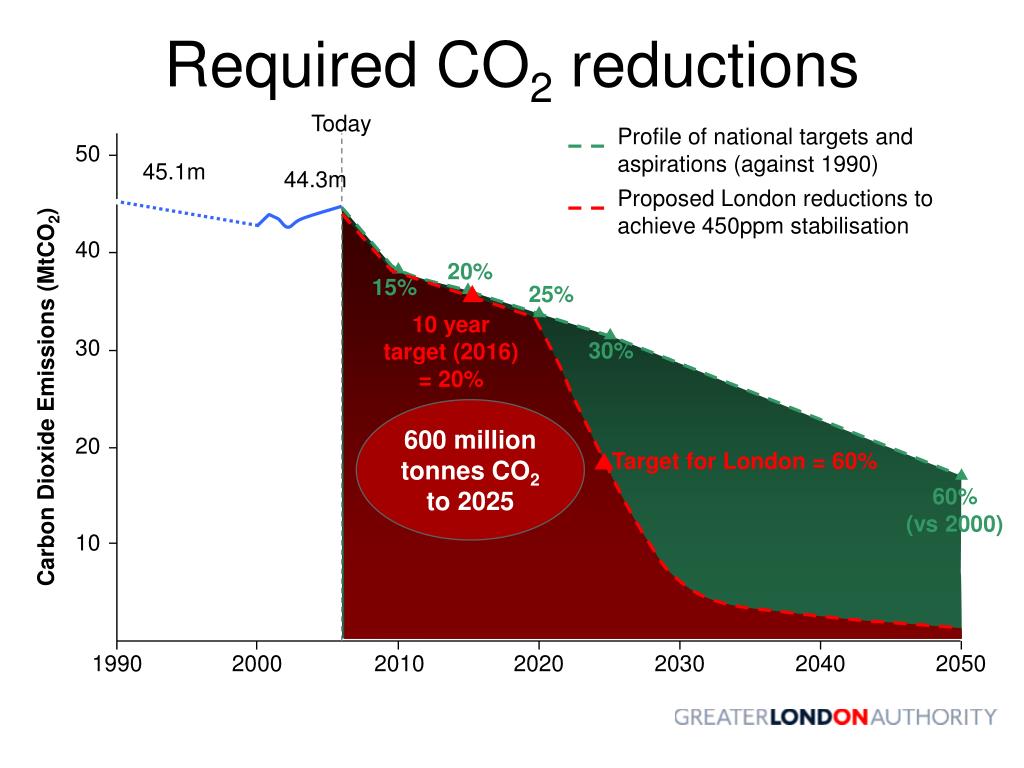 Required $CO_2$ reductions

Today

Profile of national targets and aspirations (against 1990)

Proposed London reductions to achieve 450ppm stabilisation

Carbon Dioxide Emissions ($MtCO_2$)

50
40
30
20
10

45.1m

44.3m

15%

20%

25%

30%

10 year target (2016) = 20%

600 million tonnes $CO_2$ to 2025

Target for London = 60%

60% (vs 2000)

1990
2000
2010
2020
2030
2040
2050

GREATERLONDONAUTHORITY